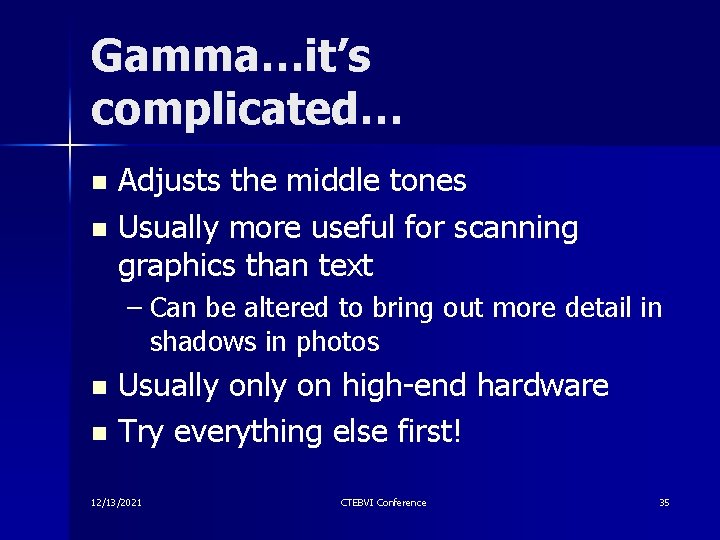 Gamma…it's complicated…

- Adjusts the middle tones
- Usually more useful for scanning graphics than text
  – Can be altered to bring out more detail in shadows in photos
- Usually only on high-end hardware
- Try everything else first!

12/13/2021

CTEBVI Conference

35